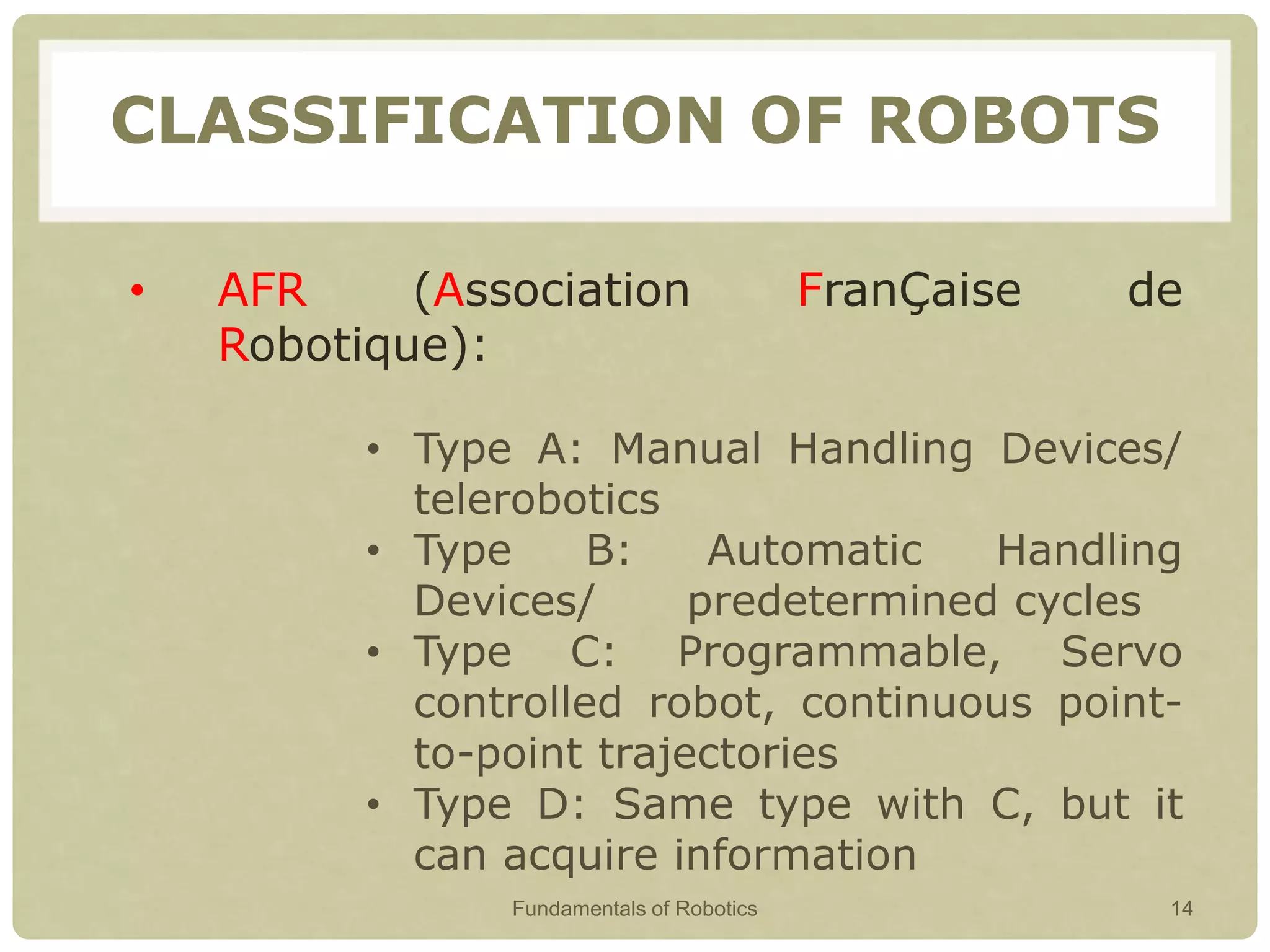 CLASSIFICATION OF ROBOTS

• AFR (Association FranÇaise de Robotique):

• Type A: Manual Handling Devices/ telerobotics
• Type B: Automatic Handling Devices/ predetermined cycles
• Type C: Programmable, Servo controlled robot, continuous point-to-point trajectories
• Type D: Same type with C, but it can acquire information

Fundamentals of Robotics

14